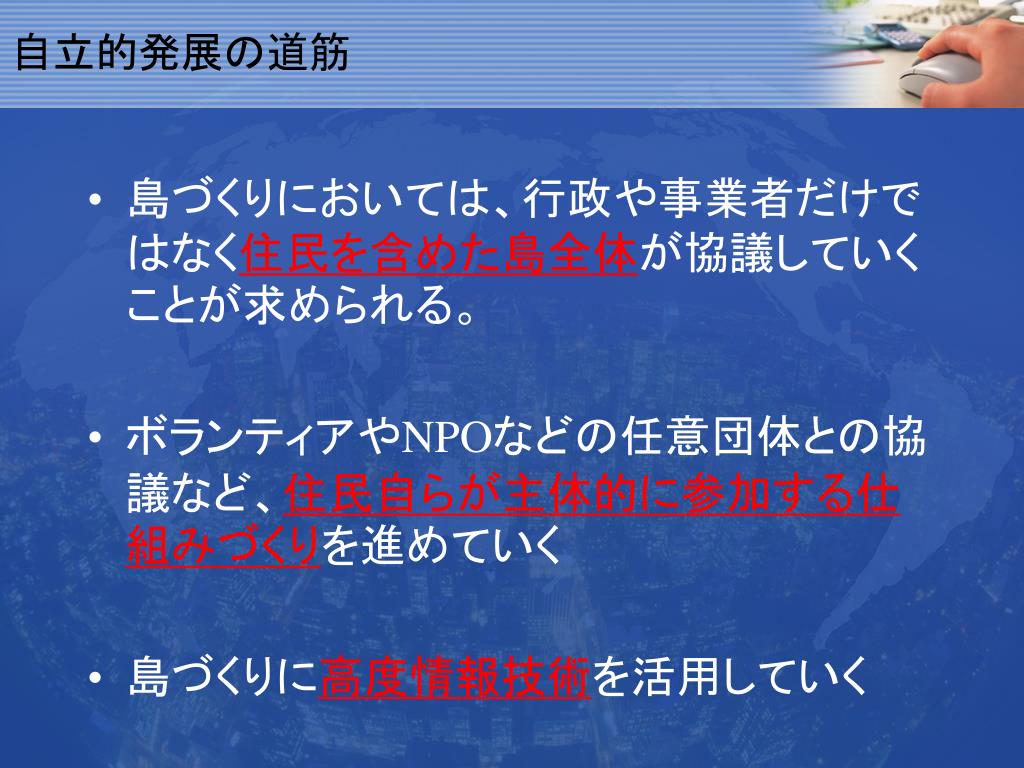 自立的発展の道筋

• 島づくりにおいては、行政や事業者だけではなく住民を含めた島全体が協議していくことが求められる。

• ボランティアやNPOなどの任意団体との協議など、住民自らが主体的に参加する仕組みづくりを進めていく

• 島づくりに高度情報技術を活用していく